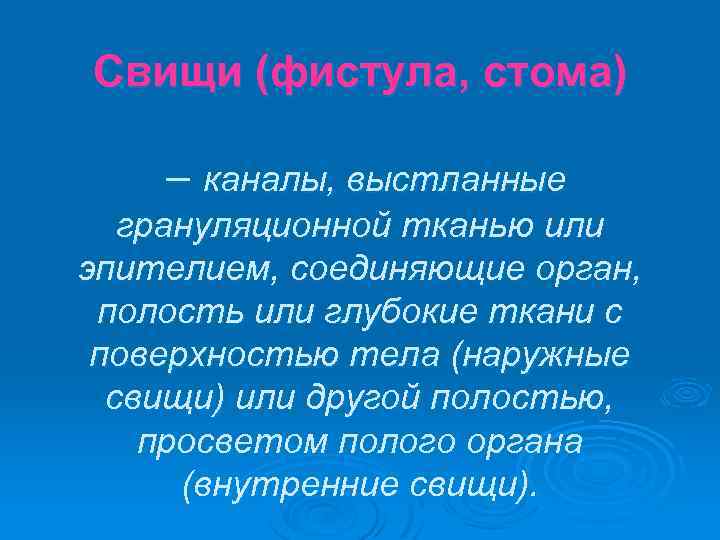 Свищи (фистула, стома)

– каналы, выстланные грануляционной тканью или эпителием, соединяющие орган, полость или глубокие ткани с поверхностью тела (наружные свищи) или другой полостью, просветом полого органа (внутренние свищи).